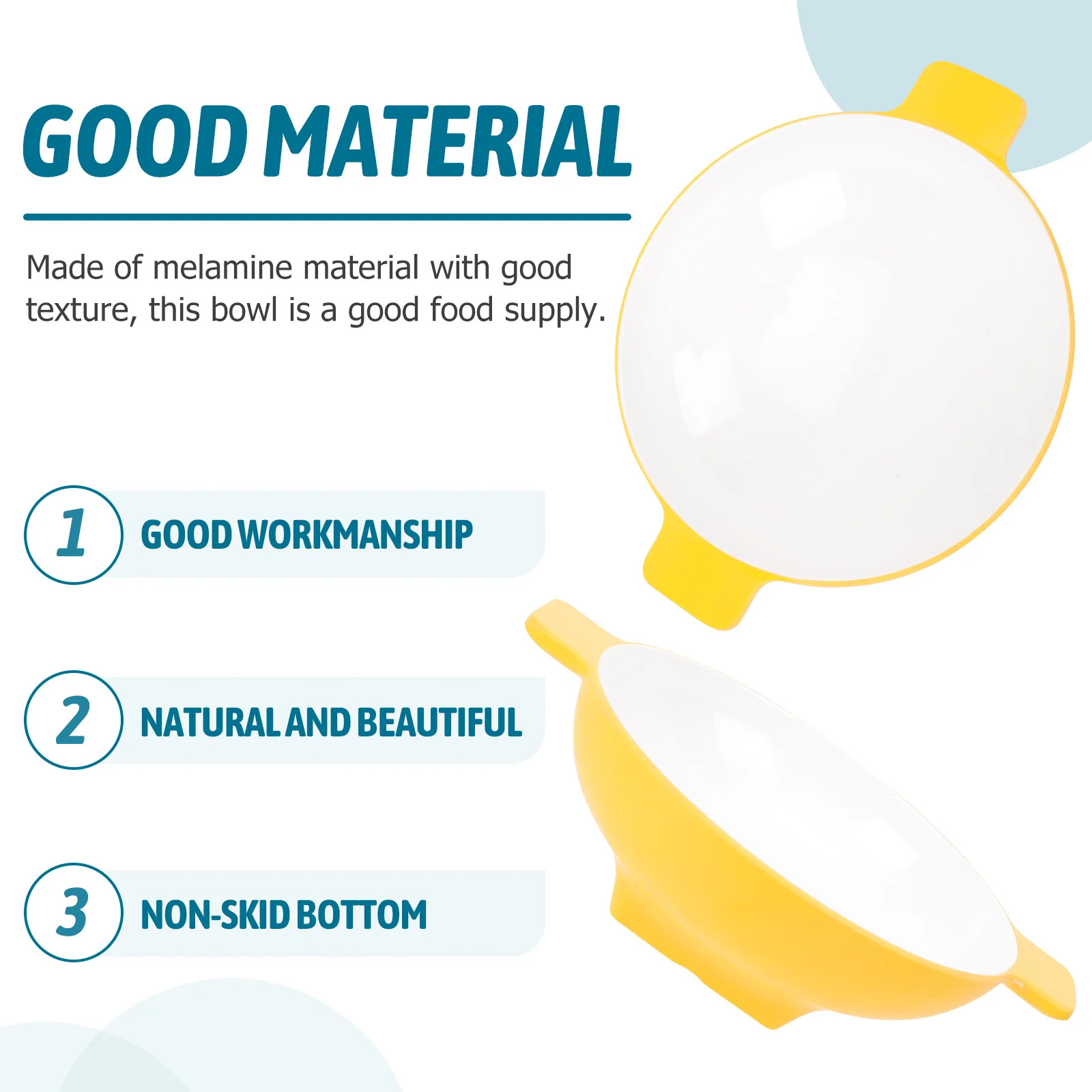 GOOD MATERIAL

Made of melamine material with good texture, this bowl is a good food supply.

1 GOOD WORKMANSHIP

2 NATURAL AND BEAUTIFUL

3 NON-SKID BOTTOM